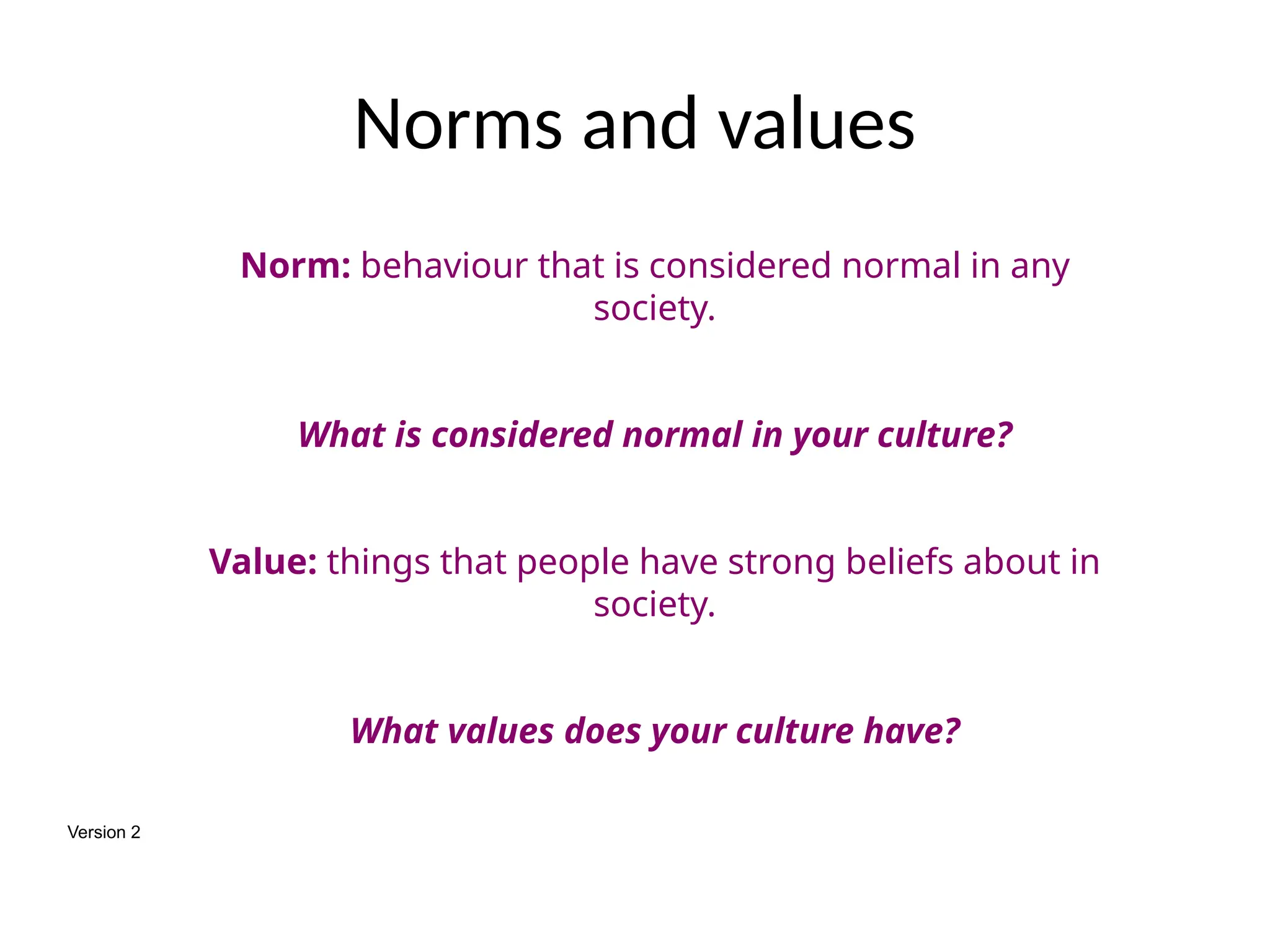 Norms and values

Norm: behaviour that is considered normal in any society.

What is considered normal in your culture?

Value: things that people have strong beliefs about in society.

What values does your culture have?

Version 2